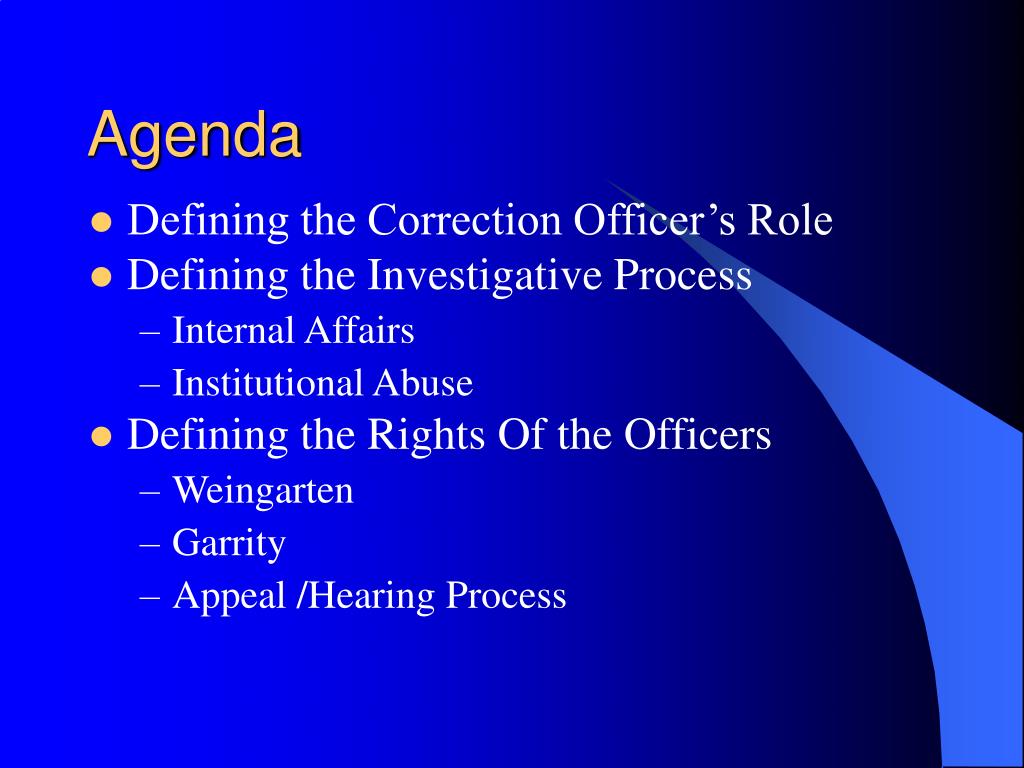 Agenda

- Defining the Correction Officer’s Role
- Defining the Investigative Process
  – Internal Affairs
  – Institutional Abuse
- Defining the Rights Of the Officers
  – Weingarten
  – Garrity
  – Appeal /Hearing Process